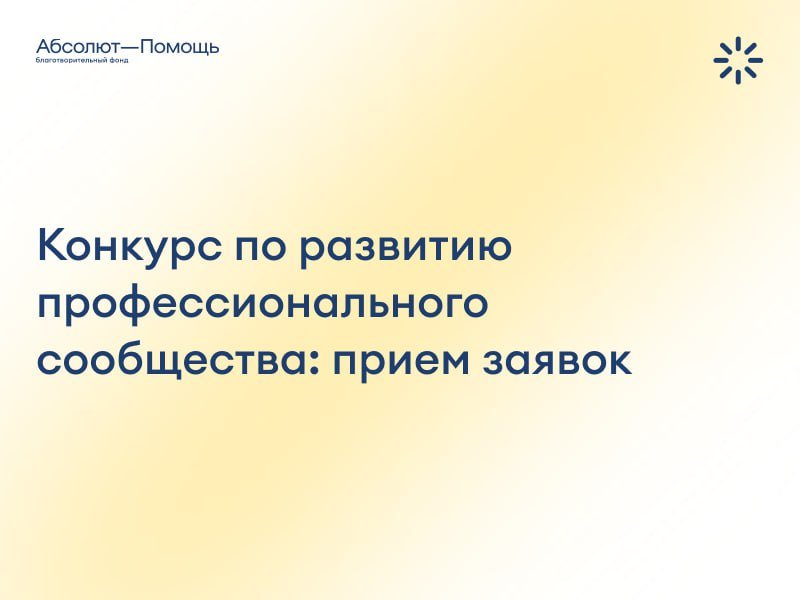 Абсолют—Помощь
благотворительный фонд

Конкурс по развитию профессионального сообщества: прием заявок